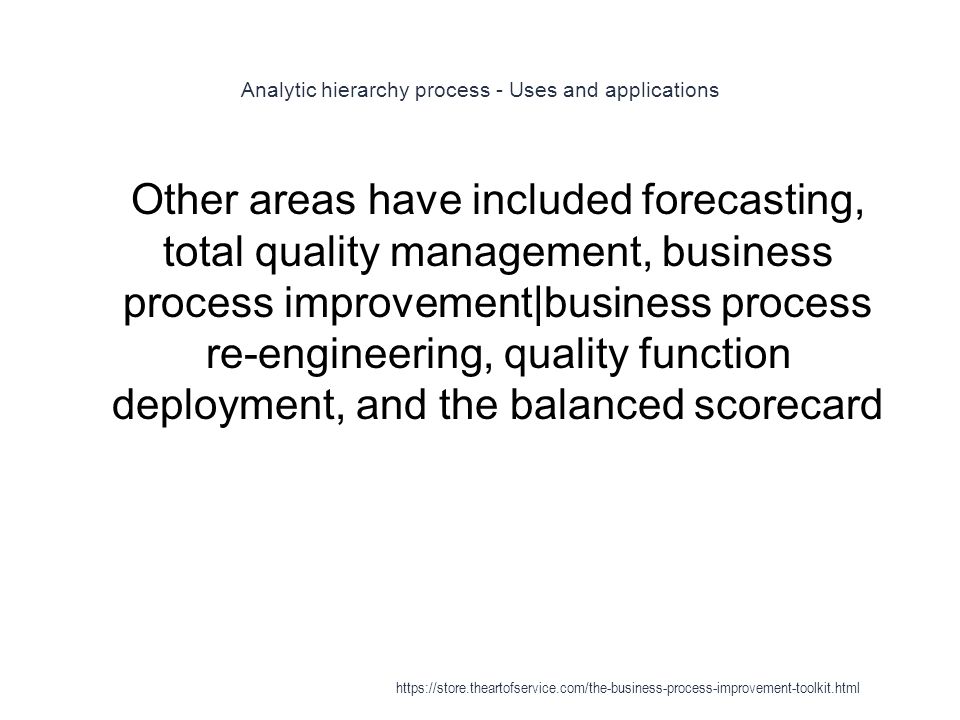 Analytic hierarchy process - Uses and applications

Other areas have included forecasting, total quality management, business process improvement|business process re-engineering, quality function deployment, and the balanced scorecard

https://store.theartofservice.com/the-business-process-improvement-toolkit.html